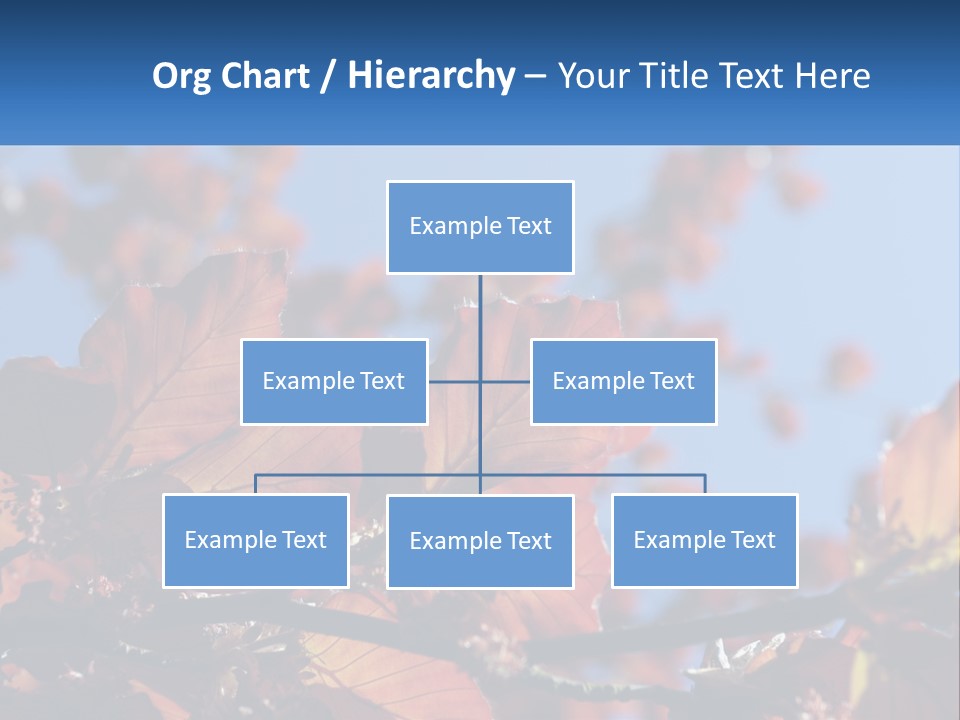 Org Chart / Hierarchy – Your Title Text Here

Example Text

Example Text

Example Text

Example Text

Example Text

Example Text